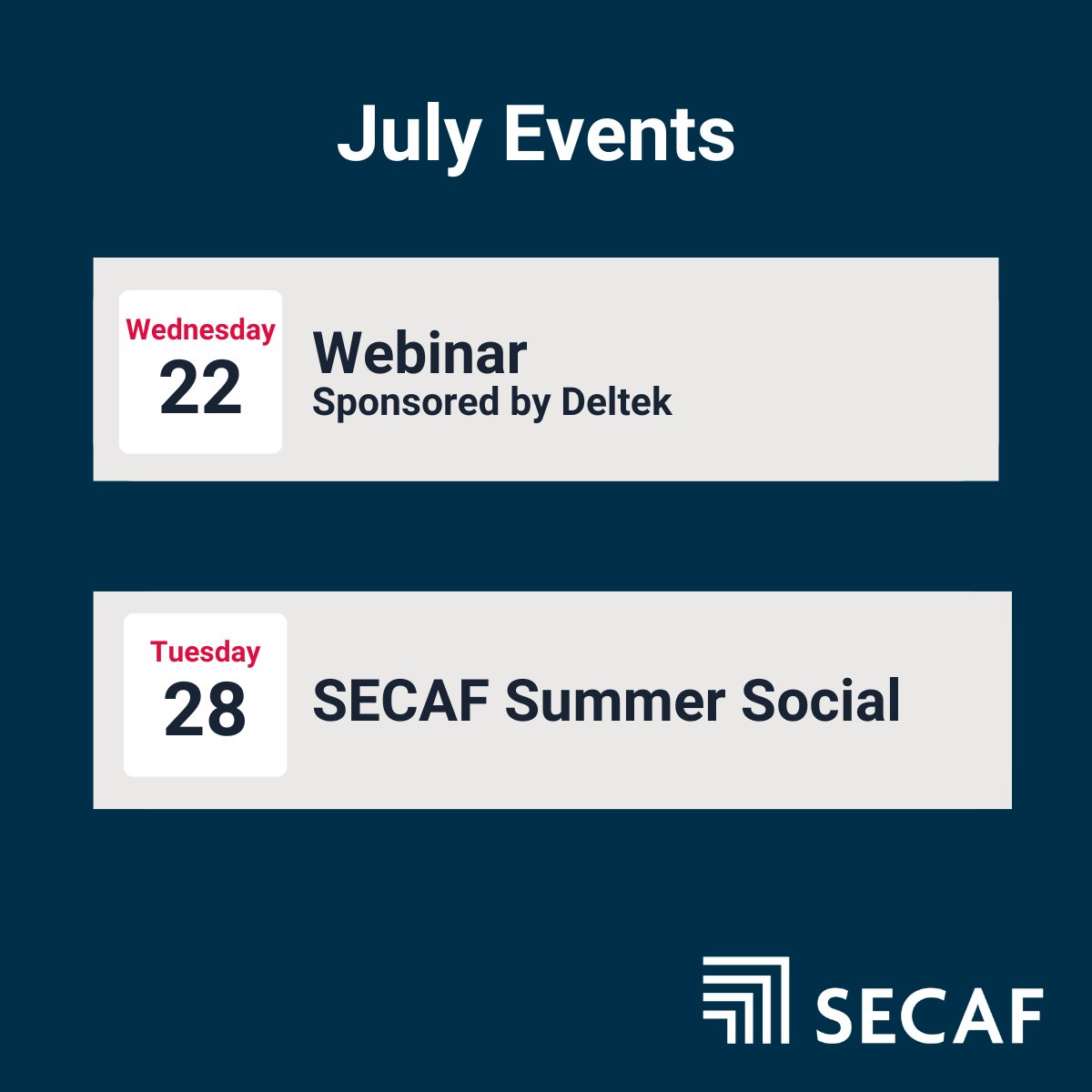 July Events

Wednesday
22

Webinar
Sponsored by Deltek

Tuesday
28

SECAF Summer Social

SECAF